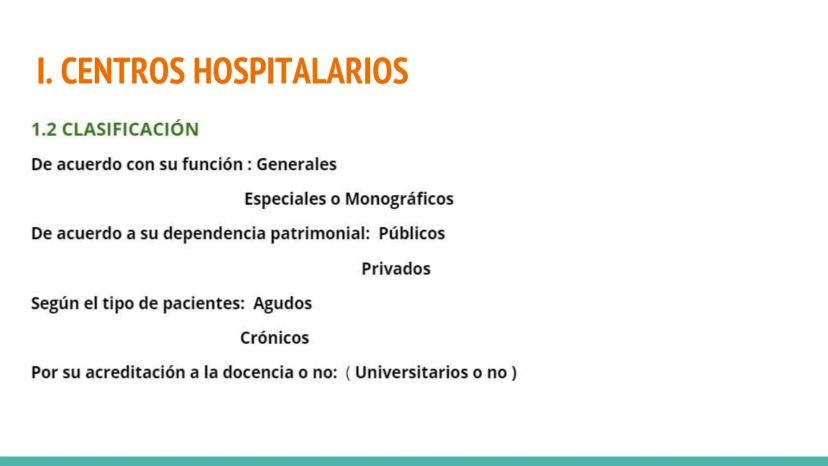 I. CENTROS HOSPITALARIOS

1.2 CLASIFICACIÓN

De acuerdo con su función : Generales

Especiales o Monográficos

De acuerdo a su dependencia patrimonial: Públicos

Privados

Según el tipo de pacientes: Agudos

Crónicos

Por su acreditación a la docencia o no: ( Universitarios o no )